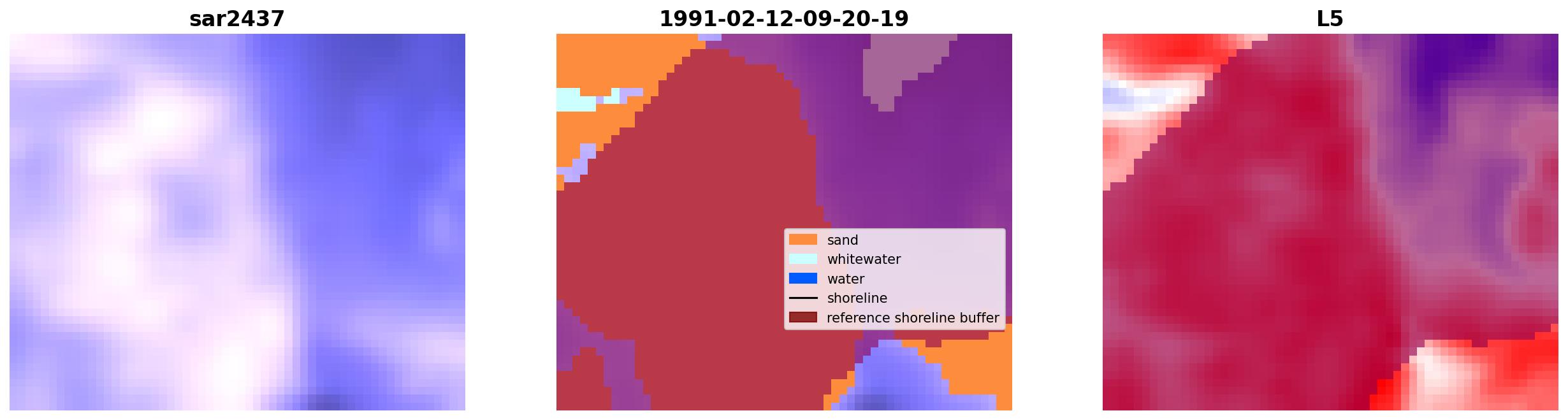 sar2437

1991-02-12-09-20-19

sand
whitewater
water
shoreline
reference shoreline buffer

L5